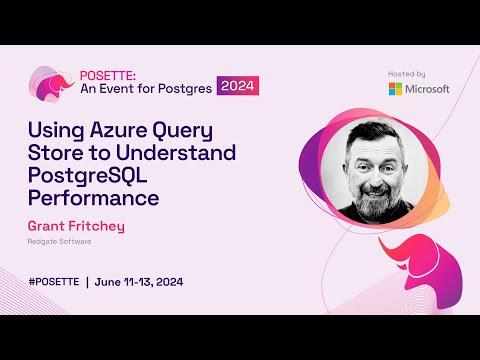 POSETTE:
An Event for Postgres 2024

Hosted by
Microsoft

Using Azure Query Store to Understand PostgreSQL Performance

Grant Fritchey

Redgate Software

#POSETTE | June 11-13, 2024